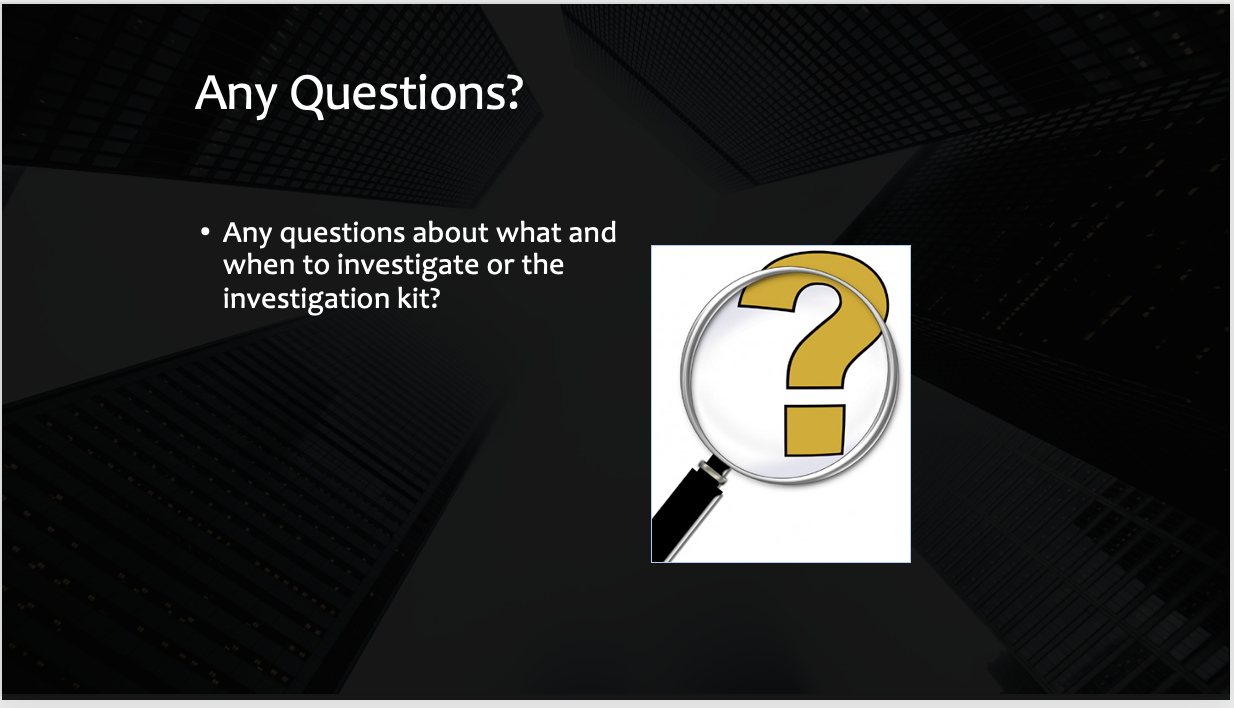 Any Questions?

• Any questions about what and when to investigate or the investigation kit?

?